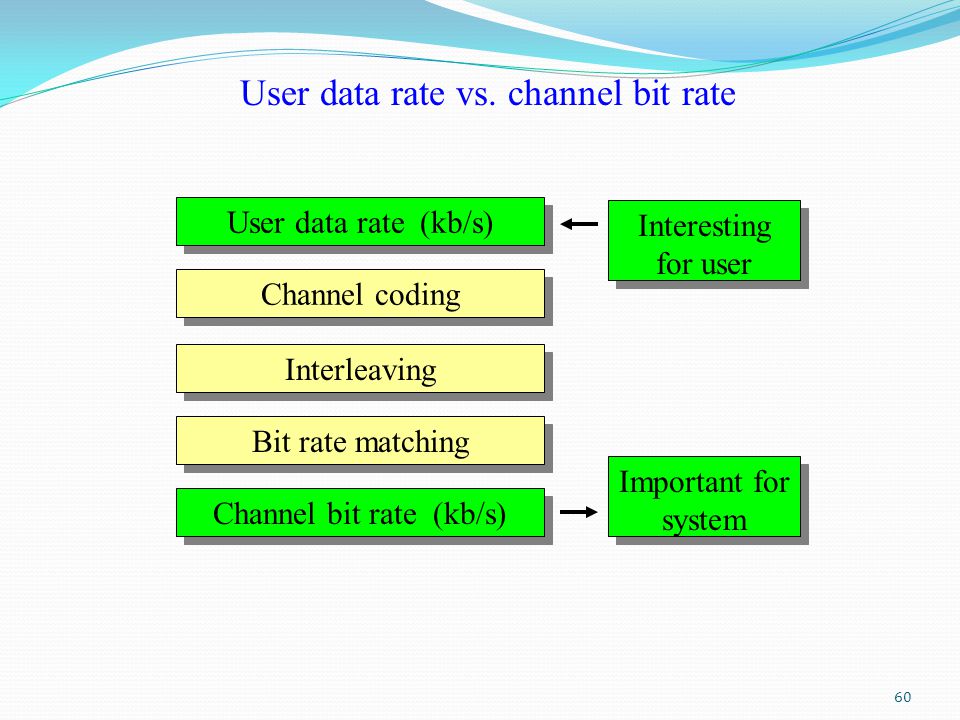 User data rate vs. channel bit rate

User data rate (kb/s)

Interesting for user

Channel coding

Interleaving

Bit rate matching

Channel bit rate (kb/s)

Important for system

60